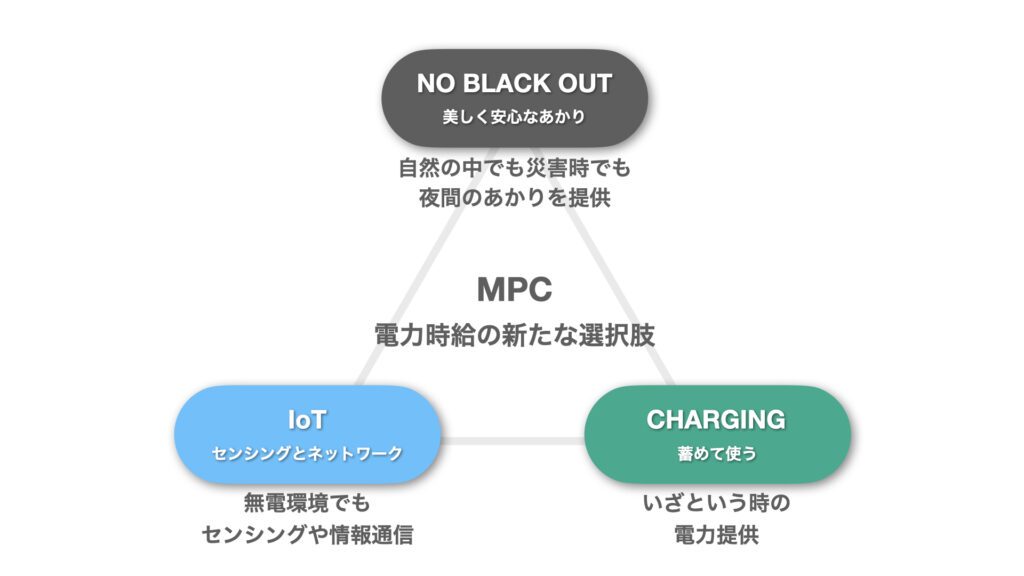 NO BLACK OUT
美しく安心なあかり

自然の中でも災害時でも
夜間のあかりを提供

MPC
電力時給の新たな選択肢

IoT
センシングとネットワーク

無電環境でも
センシングや情報通信

CHARGING
蓄めて使う

いざという時の
電力提供